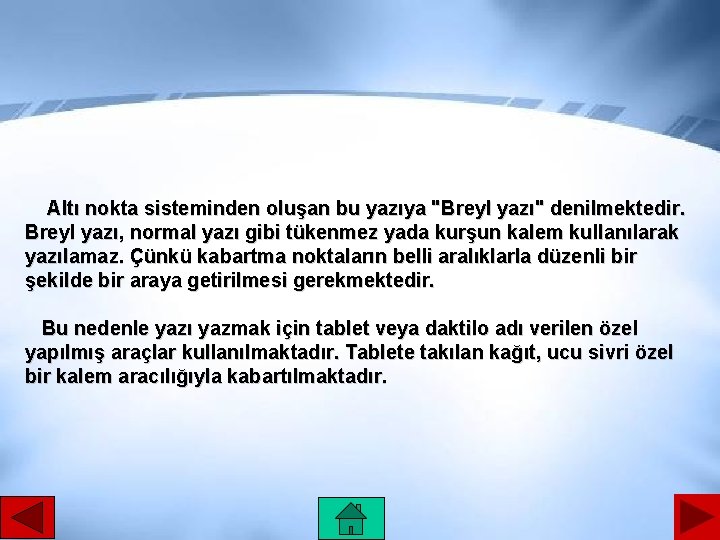 Altı nokta sisteminden oluşan bu yazıya "Breyl yazı" denilmektedir. Breyl yazı, normal yazı gibi tükenmez yada kurşun kalem kullanılarak yazılamaz. Çünkü kabartma noktaların belli aralıklarla düzenli bir şekilde bir araya getirilmesi gerekmektedir.

Bu nedenle yazı yazmak için tablet veya daktilo adı verilen özel yapılmış araçlar kullanılmaktadır. Tablete takılan kağıt, ucu sivri özel bir kalem aracılığıyla kabartılmaktadır.